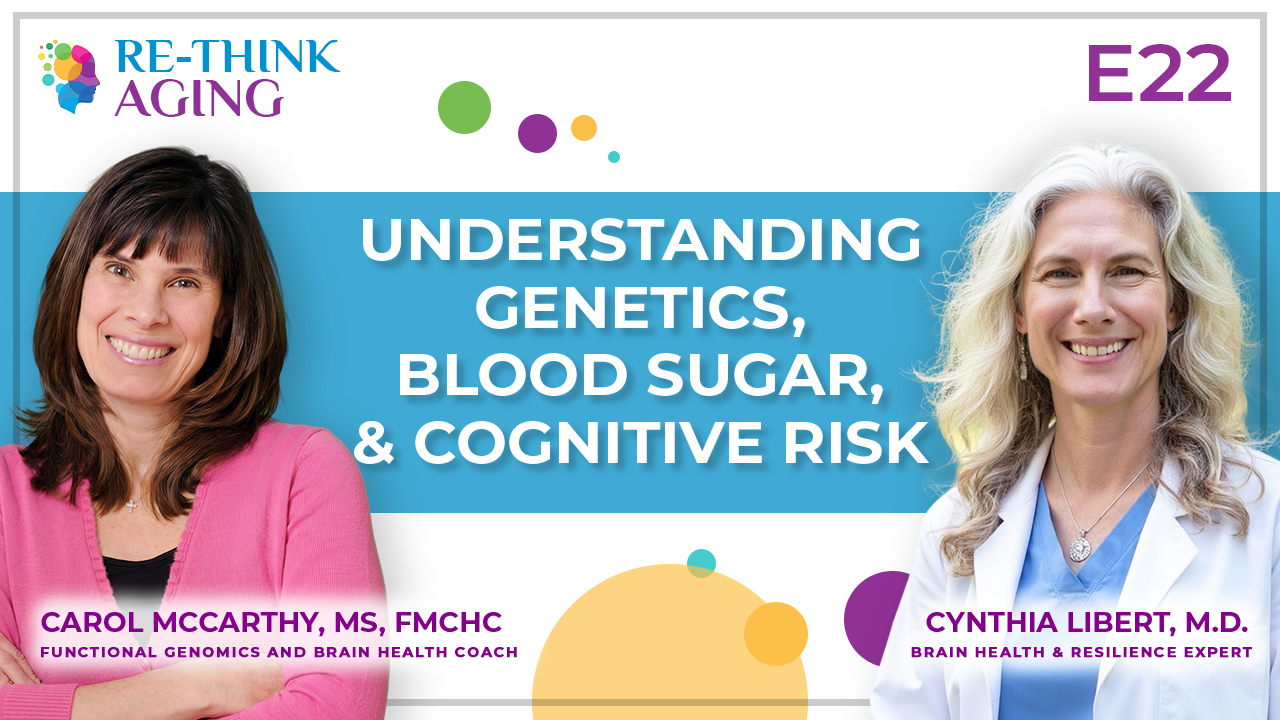 RE-THINK AGING

E22

UNDERSTANDING GENETICS, BLOOD SUGAR, & COGNITIVE RISK

CAROL MCCARTHY, MS, FMCHC
FUNCTIONAL GENOMICS AND BRAIN HEALTH COACH

CYNTHIA LIBERT, M.D.
BRAIN HEALTH & RESILIENCE EXPERT